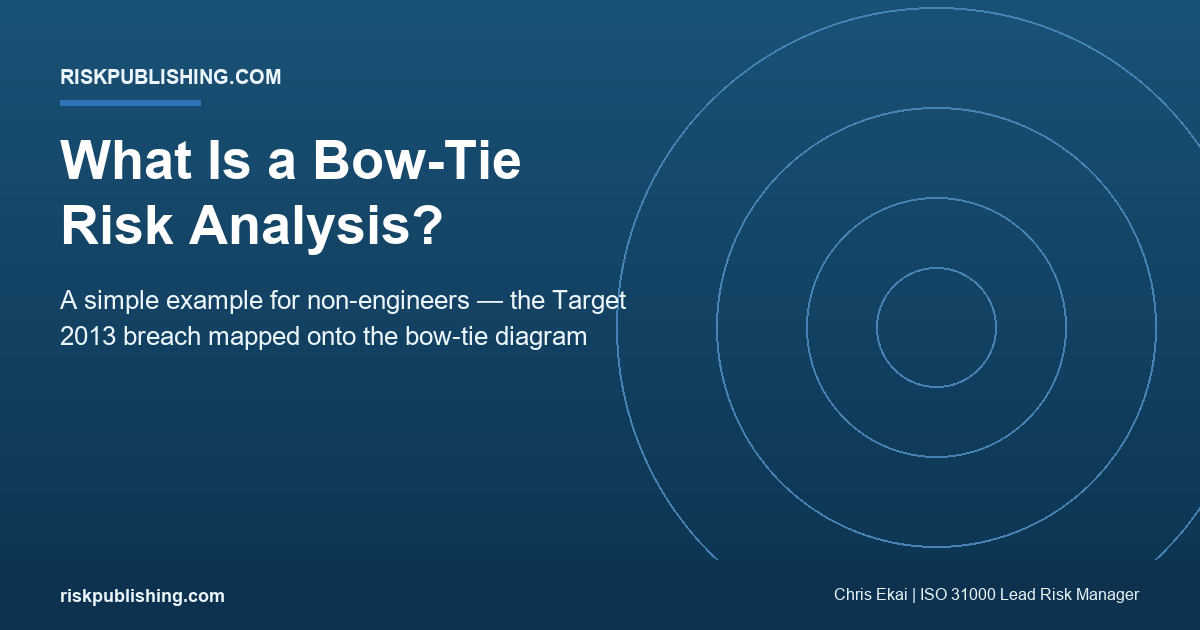 RISKPUBLISHING.COM

What Is a Bow-Tie Risk Analysis?

A simple example for non-engineers — the Target 2013 breach mapped onto the bow-tie diagram

riskpublishing.com

Chris Ekai | ISO 31000 Lead Risk Manager